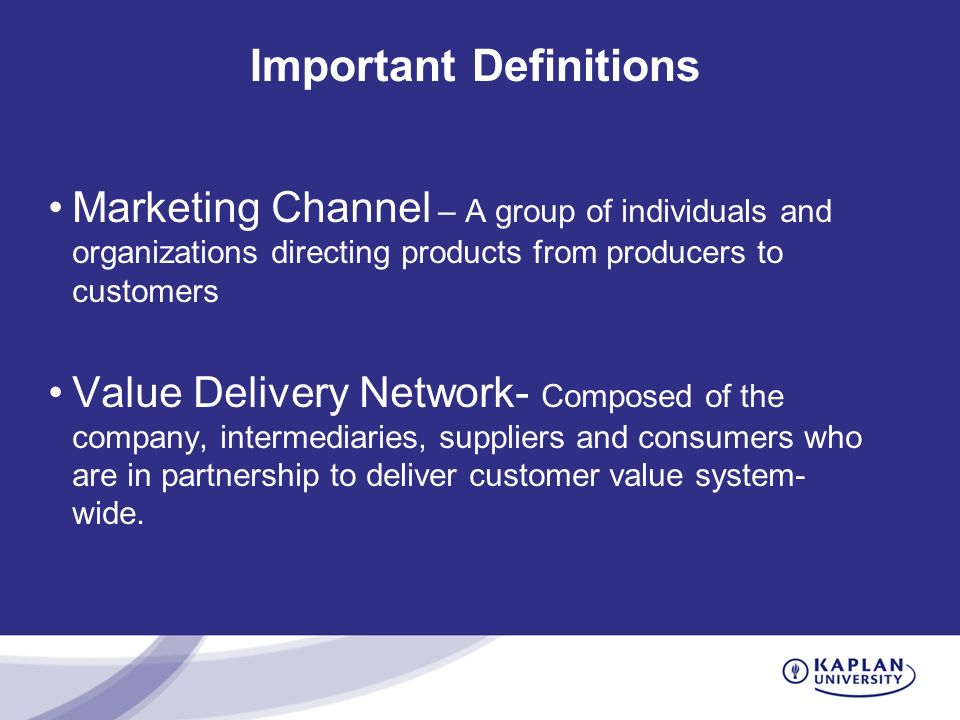 Important Definitions

• Marketing Channel – A group of individuals and organizations directing products from producers to customers

• Value Delivery Network- Composed of the company, intermediaries, suppliers and consumers who are in partnership to deliver customer value system-wide.

KAPLAN UNIVERSITY